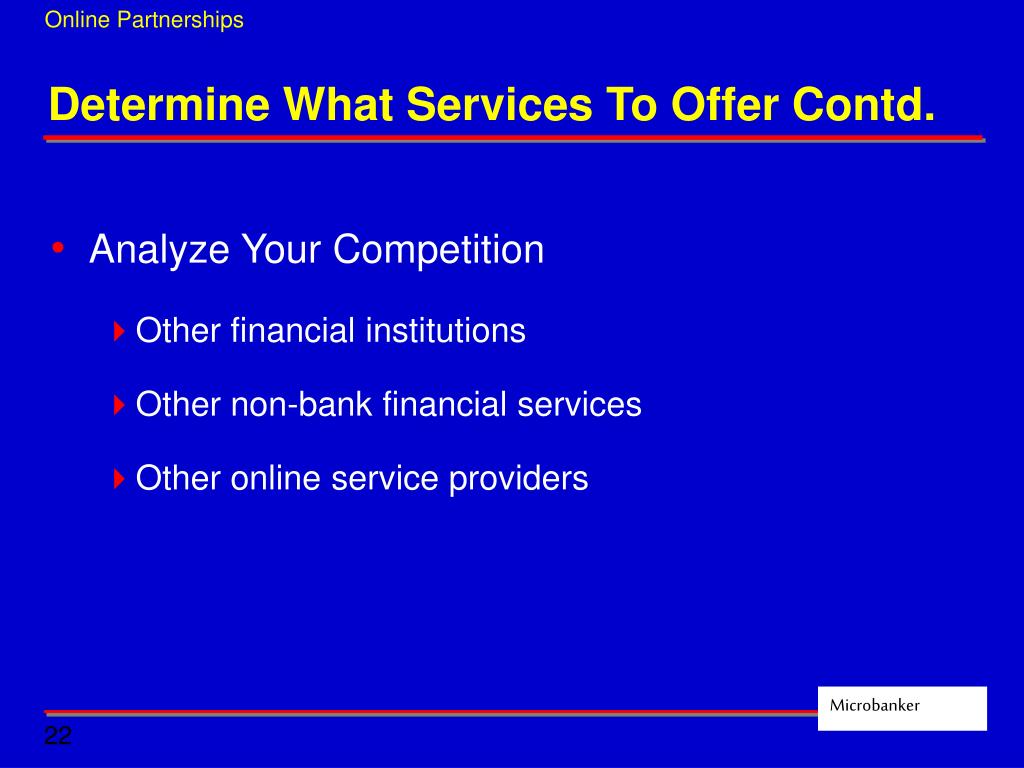 Online Partnerships

Determine What Services To Offer Contd.

• Analyze Your Competition

Other financial institutions

Other non-bank financial services

Other online service providers

Microbanker

22